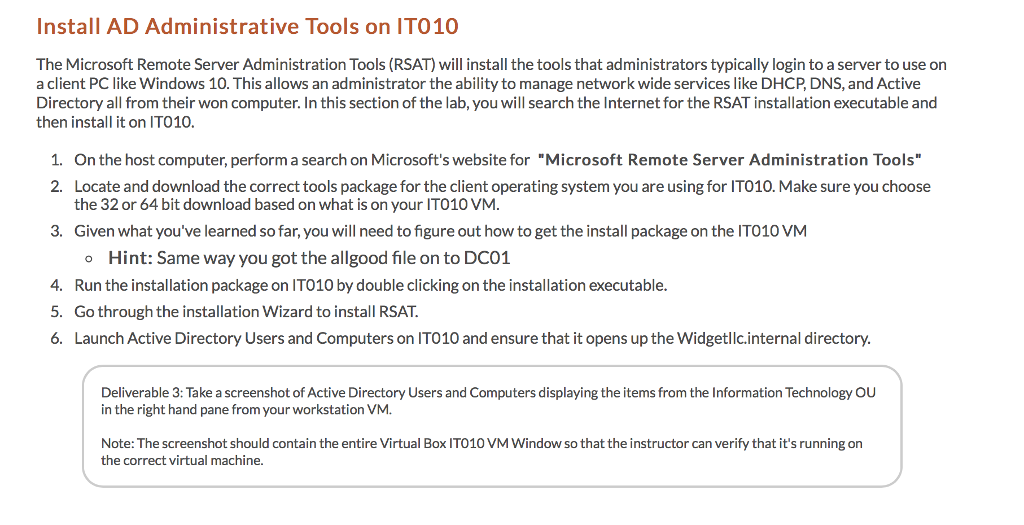 Install AD Administrative Tools on IT010

The Microsoft Remote Server Administration Tools (RSAT) will install the tools that administrators typically login to a server to use on a client PC like Windows 10. This allows an administrator the ability to manage network wide services like DHCP, DNS, and Active Directory all from their won computer. In this section of the lab, you will search the Internet for the RSAT installation executable and then install it on IT010.

1. On the host computer, perform a search on Microsoft's website for "Microsoft Remote Server Administration Tools"
2. Locate and download the correct tools package for the client operating system you are using for IT010. Make sure you choose the 32 or 64 bit download based on what is on your IT010 VM.
3. Given what you've learned so far, you will need to figure out how to get the install package on the IT010 VM
   ◦ Hint: Same way you got the allgood file on to DC01
4. Run the installation package on IT010 by double clicking on the installation executable.
5. Go through the installation Wizard to install RSAT.
6. Launch Active Directory Users and Computers on IT010 and ensure that it opens up the Widgetllc.internal directory.

Deliverable 3: Take a screenshot of Active Directory Users and Computers displaying the items from the Information Technology OU in the right hand pane from your workstation VM.

Note: The screenshot should contain the entire Virtual Box IT010 VM Window so that the instructor can verify that it's running on the correct virtual machine.